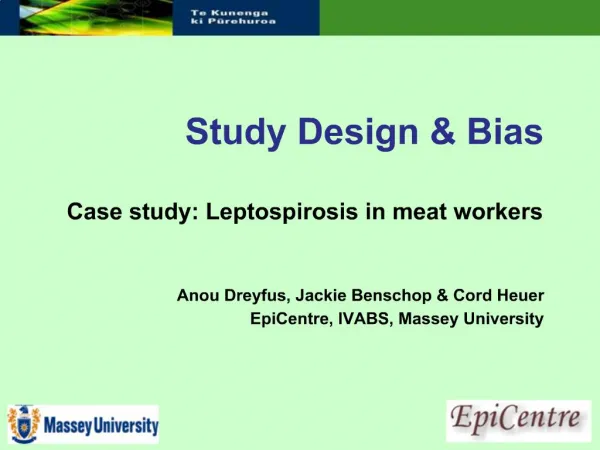 Te Kunenga
ki Pūrehuroa

Study Design & Bias

Case study: Leptospirosis in meat workers

Anou Dreyfus, Jackie Benschop & Cord Heuer
EpiCentre, IVABS, Massey University

Massey University

EpiCentre